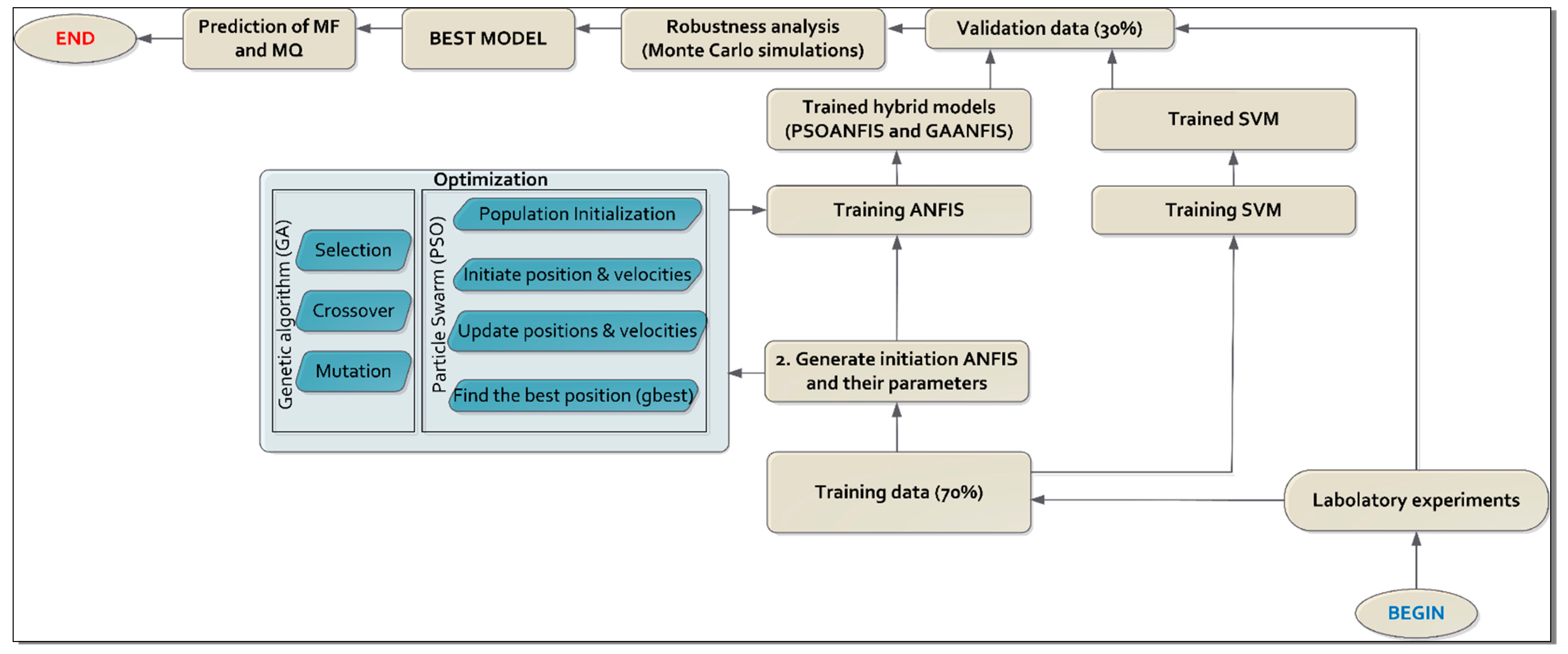 END

Prediction of MF and MQ

BEST MODEL

Robustness analysis (Monte Carlo simulations)

Validation data (30%)

Trained hybrid models (PSOANFIS and GAANFIS)

Trained SVM

Optimization

Genetic algorithm (GA)

Selection

Crossover

Mutation

Particle Swarm (PSO)

Population Initialization

Initiate position & velocities

Update positions & velocities

Find the best position (gbest)

Training ANFIS

Training SVM

2. Generate initiation ANFIS and their parameters

Training data (70%)

Labolatory experiments

BEGIN